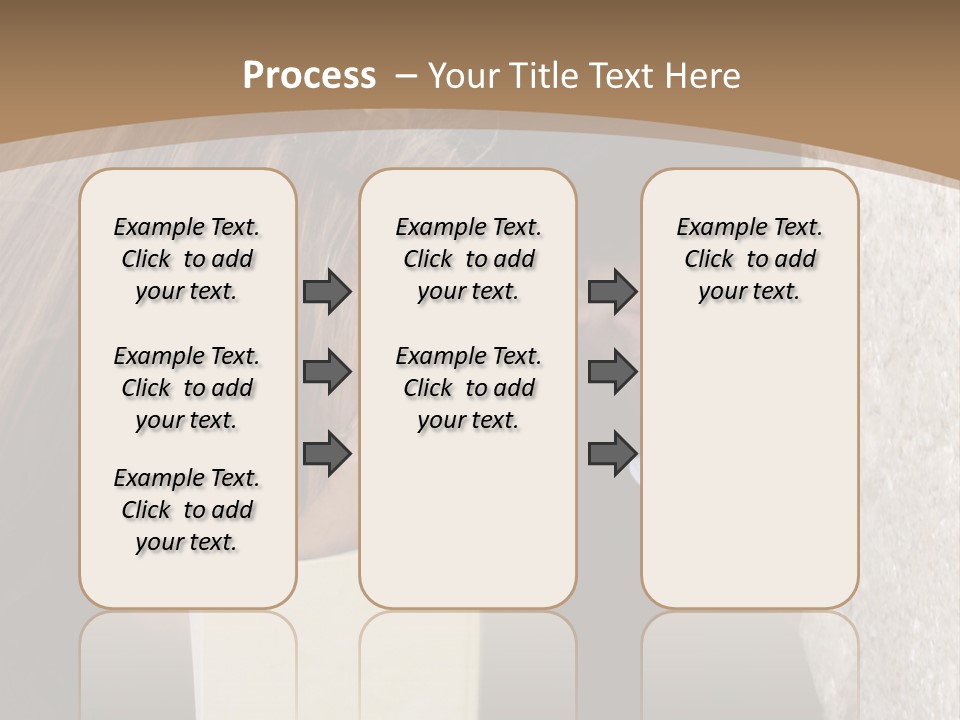 Process – Your Title Text Here

Example Text. Click to add your text.

Example Text. Click to add your text.

Example Text. Click to add your text.

Example Text. Click to add your text.

Example Text. Click to add your text.

Example Text. Click to add your text.